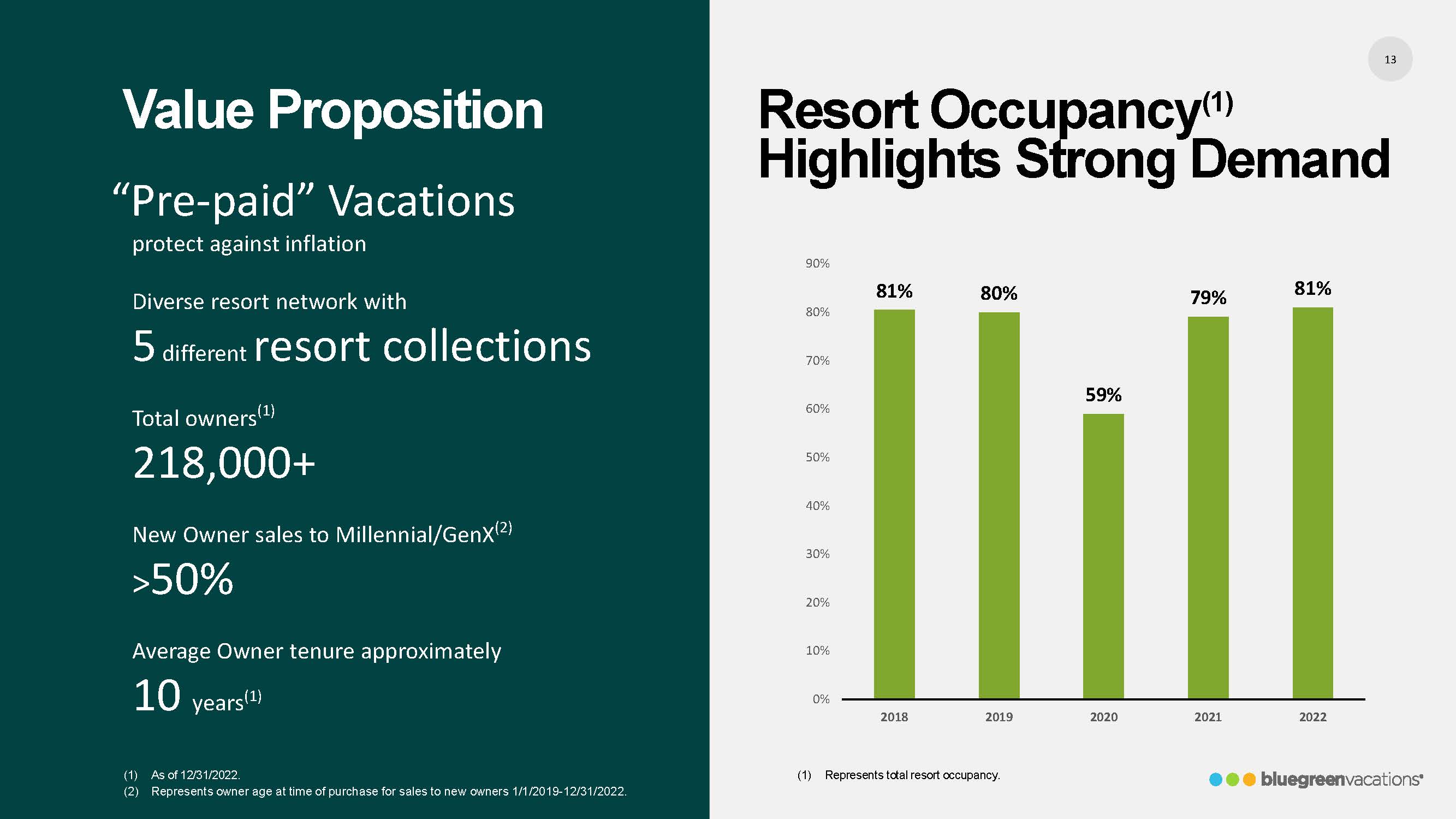 Value Proposition

“Pre-paid” Vacations
protect against inflation

Diverse resort network with
5 different resort collections

Total owners$^{(1)}$
218,000+

New Owner sales to Millennial/GenX$^{(2)}$
>50%

Average Owner tenure approximately
10 years$^{(1)}$

(1) As of 12/31/2022.
(2) Represents owner age at time of purchase for sales to new owners 1/1/2019-12/31/2022.

13

Resort Occupancy$^{(1)}$ Highlights Strong Demand

90%
80%
70%
60%
50%
40%
30%
20%
10%
0%

81%
80%
59%
79%
81%

2018
2019
2020
2021
2022

(1) Represents total resort occupancy.

bluegreenvacations